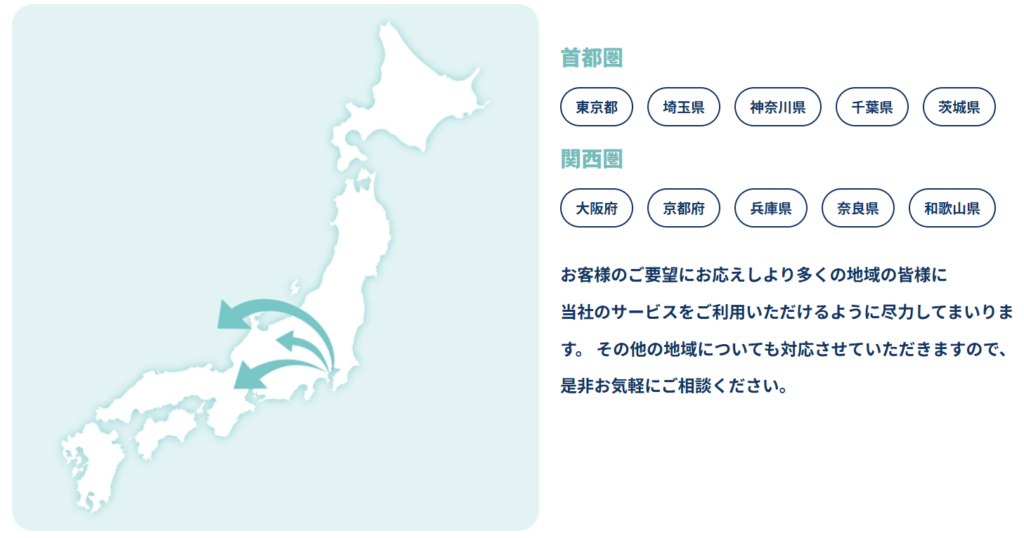 首都圏

東京都 埼玉県 神奈川県 千葉県 茨城県

関西圏

大阪府 京都府 兵庫県 奈良県 和歌山県

お客様のご要望にお応えしより多くの地域の皆様に当社のサービスをご利用いただけるように尽力してまいります。 その他の地域についても対応させていただきますので、是非お気軽にご相談ください。